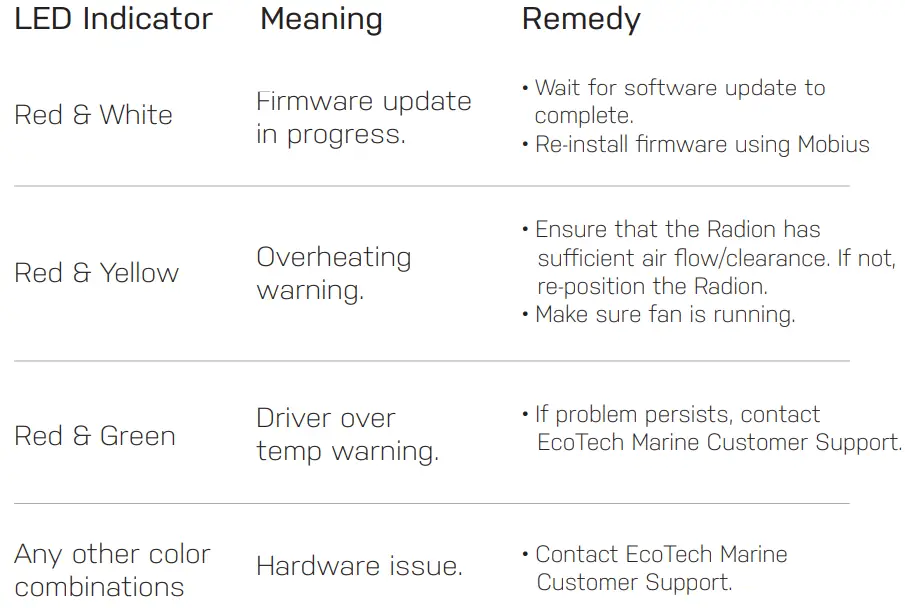 | LED Indicator | Meaning | Remedy |
|---|---|---|
| Red & White | Firmware update in progress. | • Wait for software update to complete. • Re-install firmware using Mobius |
| Red & Yellow | Overheating warning. | • Ensure that the Radion has sufficient air flow/clearance. If not, re-position the Radion. • Make sure fan is running. |
| Red & Green | Driver over temp warning. | • If problem persists, contact EcoTech Marine Customer Support. |
| Any other color combinations | Hardware issue. | • Contact EcoTech Marine Customer Support. |